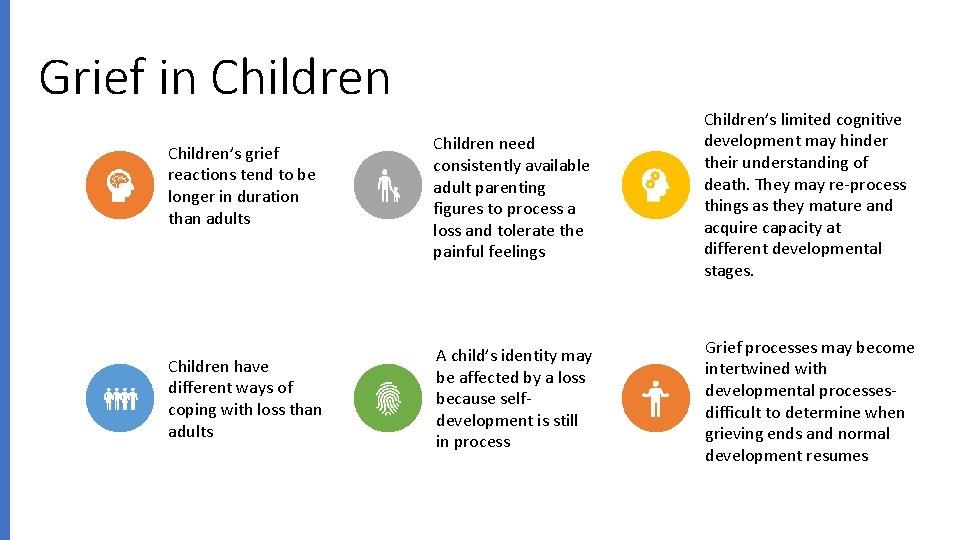 Grief in Children

Children's grief reactions tend to be longer in duration than adults

Children need consistently available adult parenting figures to process a loss and tolerate the painful feelings

Children's limited cognitive development may hinder their understanding of death. They may re-process things as they mature and acquire capacity at different developmental stages.

Children have different ways of coping with loss than adults

A child's identity may be affected by a loss because self-development is still in process

Grief processes may become intertwined with developmental processes- difficult to determine when grieving ends and normal development resumes